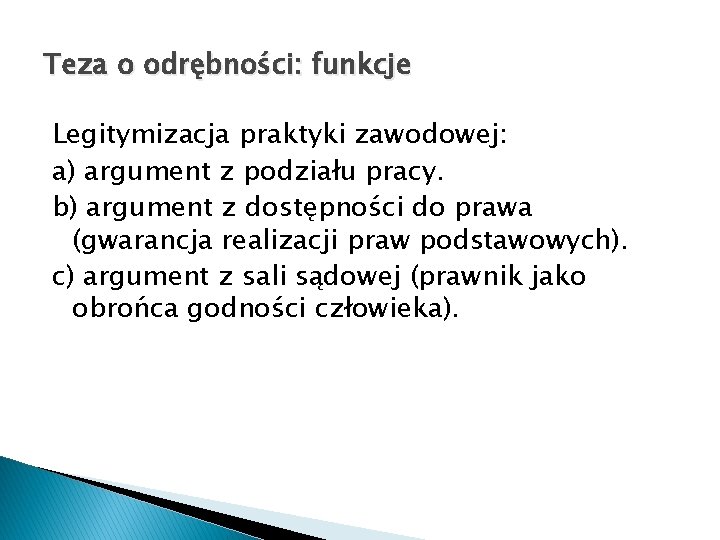 Teza o odrębności: funkcje

Legitymizacja praktyki zawodowej:

a) argument z podziału pracy.

b) argument z dostępności do prawa (gwarancja realizacji praw podstawowych).

c) argument z sali sądowej (prawnik jako obrońca godności człowieka).